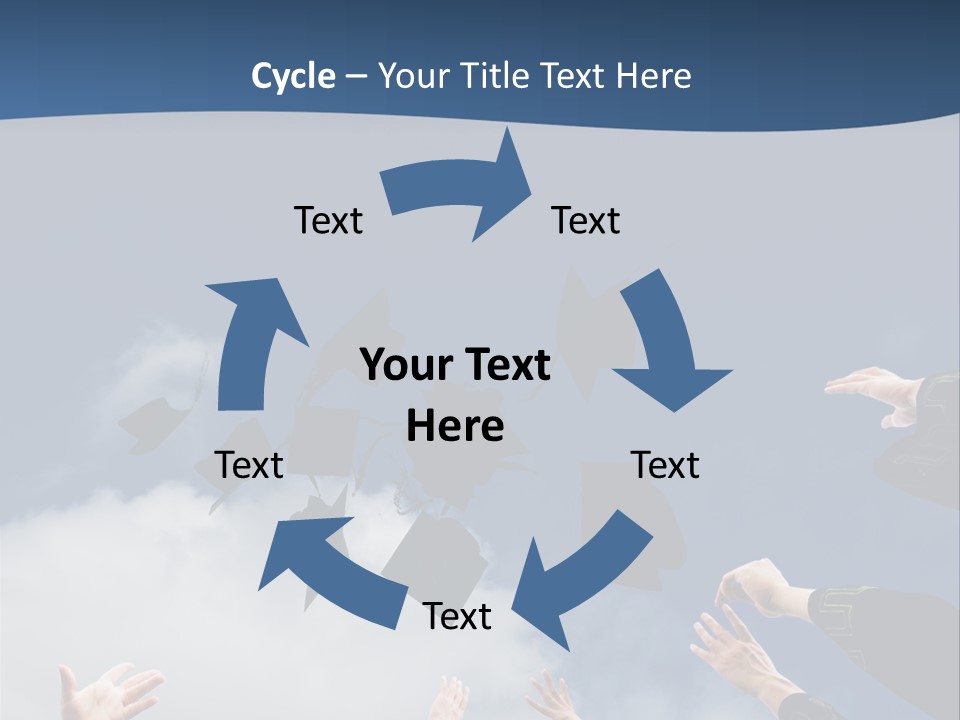 Cycle – Your Title Text Here

Text

Text

Your Text Here

Text

Text

Text